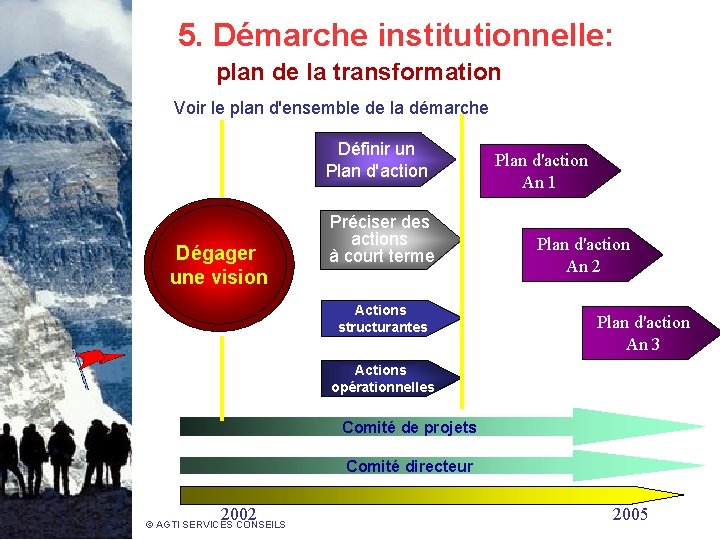 5. Démarche institutionnelle:

plan de la transformation

Voir le plan d'ensemble de la démarche

Dégager une vision

Définir un Plan d'action

Préciser des actions à court terme

Actions structurantes

Actions opérationnelles

Plan d'action An 1

Plan d'action An 2

Plan d'action An 3

Comité de projets

Comité directeur

2002

2005

© AGTI SERVICES CONSEILS